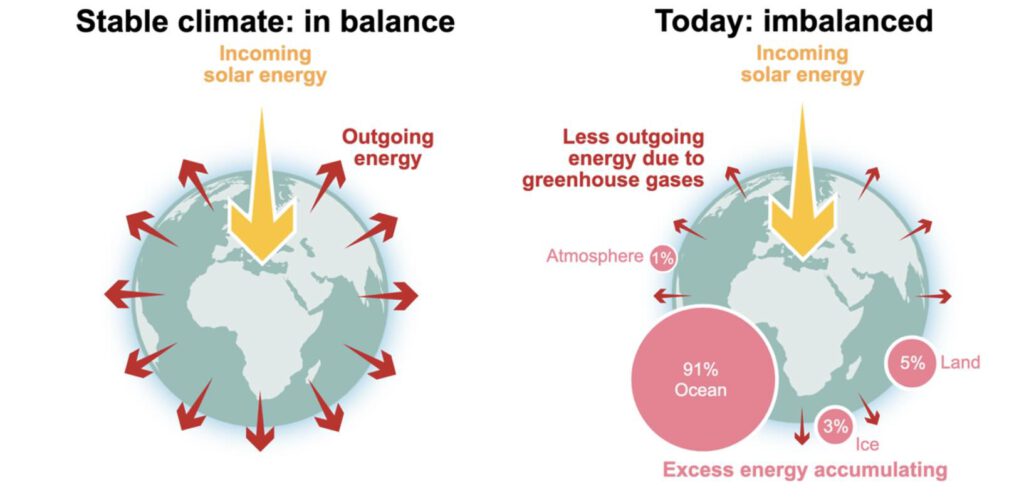 Stable climate: in balance

Incoming solar energy

Outgoing energy

Today: imbalanced

Incoming solar energy

Less outgoing energy due to greenhouse gases

Atmosphere 1%

91% Ocean

5% Land

3% Ice

Excess energy accumulating